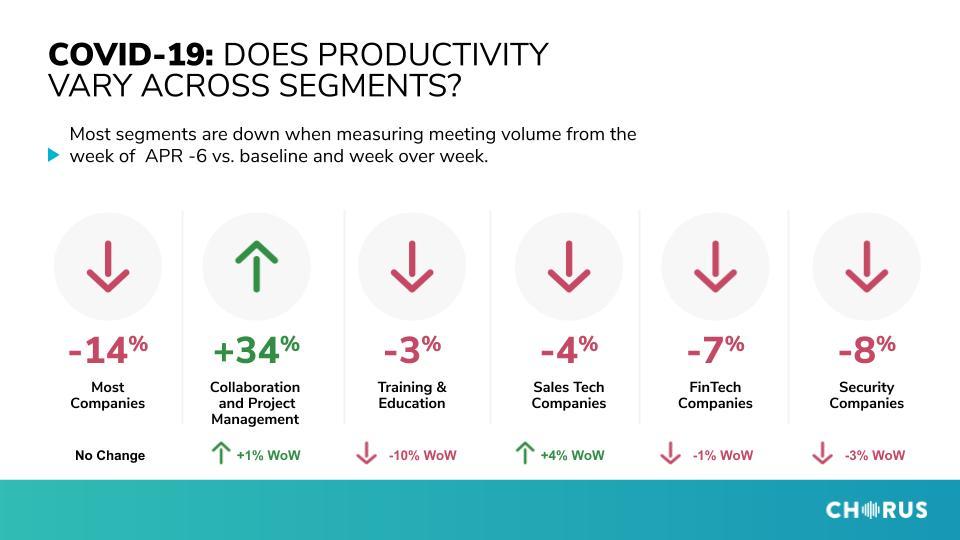 COVID-19: DOES PRODUCTIVITY VARY ACROSS SEGMENTS?

Most segments are down when measuring meeting volume from the week of APR -6 vs. baseline and week over week.

-14%
Most Companies
No Change

+34%
Collaboration and Project Management
+1% WoW

-3%
Training & Education
-10% WoW

-4%
Sales Tech Companies
+4% WoW

-7%
FinTech Companies
-1% WoW

-8%
Security Companies
-3% WoW

CHORUS